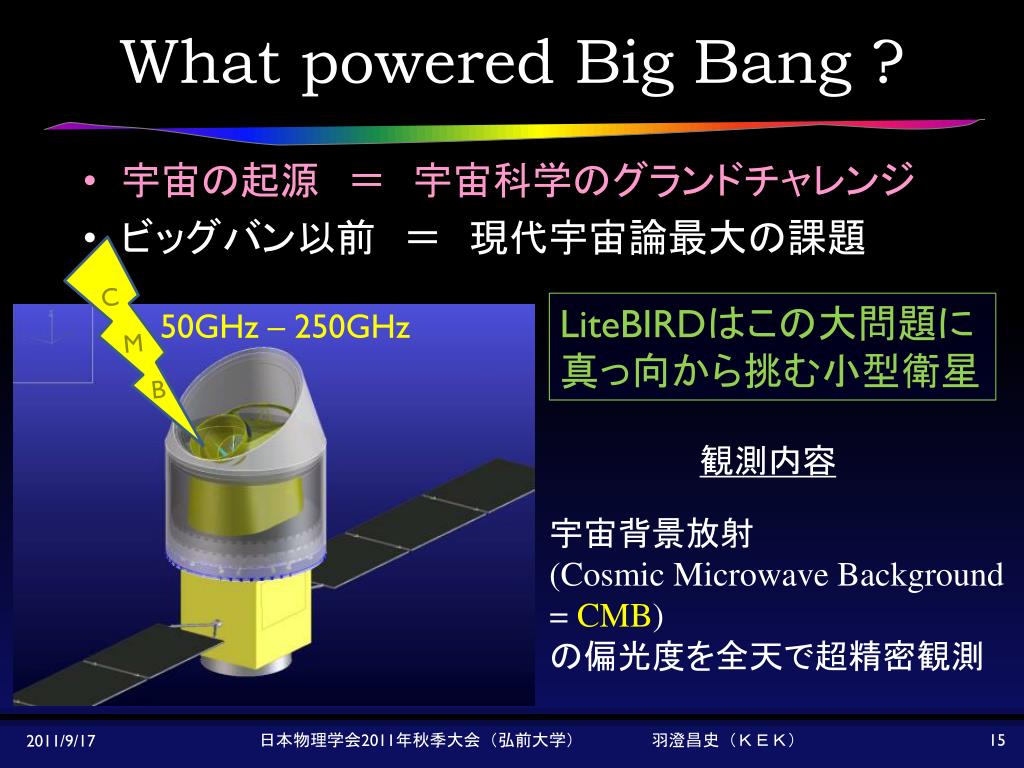 What powered Big Bang ?

• 宇宙の起源 ＝ 宇宙科学のグランドチャレンジ
• ビッグバン以前 ＝ 現代宇宙論最大の課題

C
M
B

50GHz – 250GHz

LiteBIRDはこの大問題に真っ向から挑む小型衛星

観測内容

宇宙背景放射
(Cosmic Microwave Background = CMB)
の偏光度を全天で超精密観測

2011/9/17 日本物理学会2011年秋季大会（弘前大学） 羽澄昌史（ＫＥＫ） 15